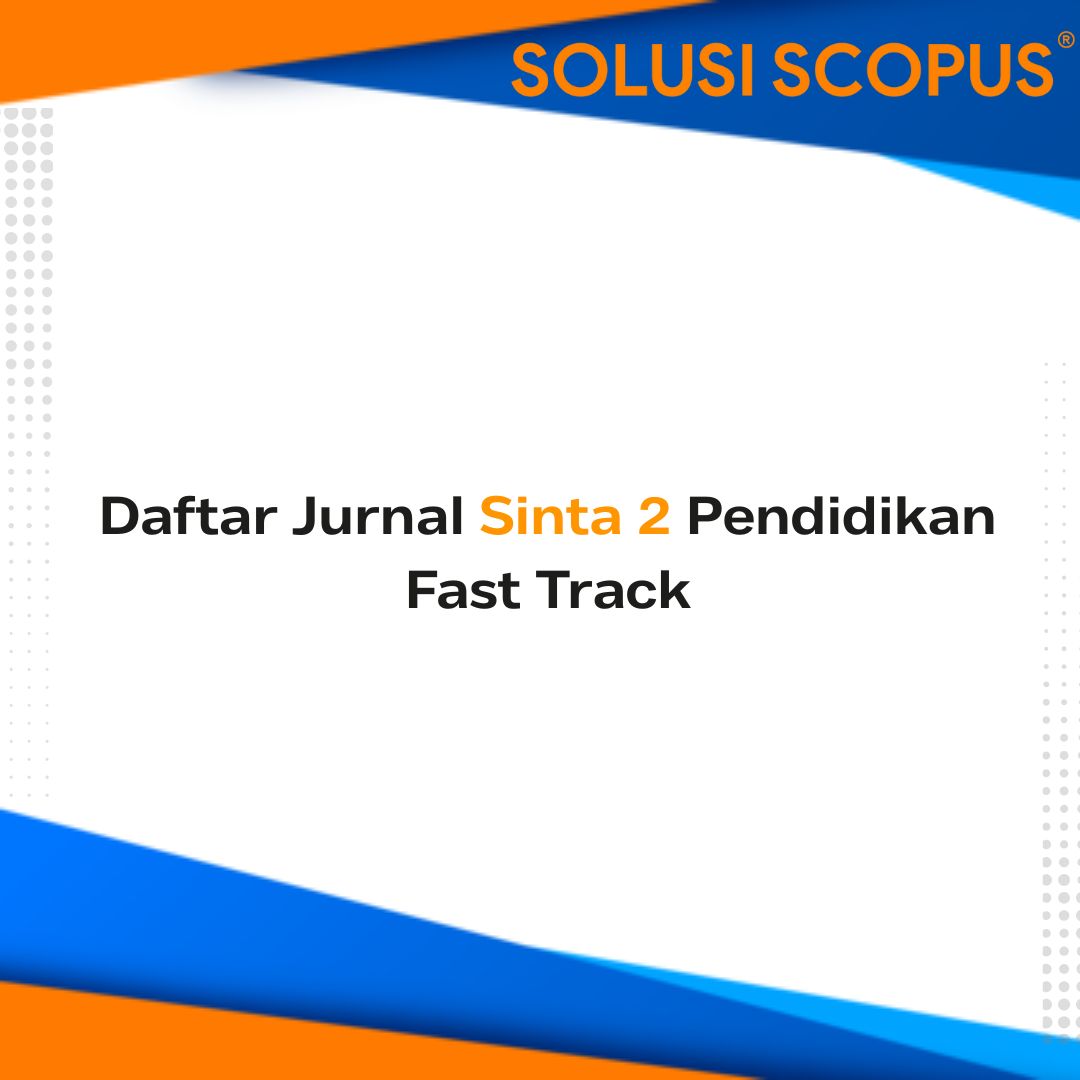 SOLUSI SCOPUS®

Daftar Jurnal Sinta 2 Pendidikan Fast Track